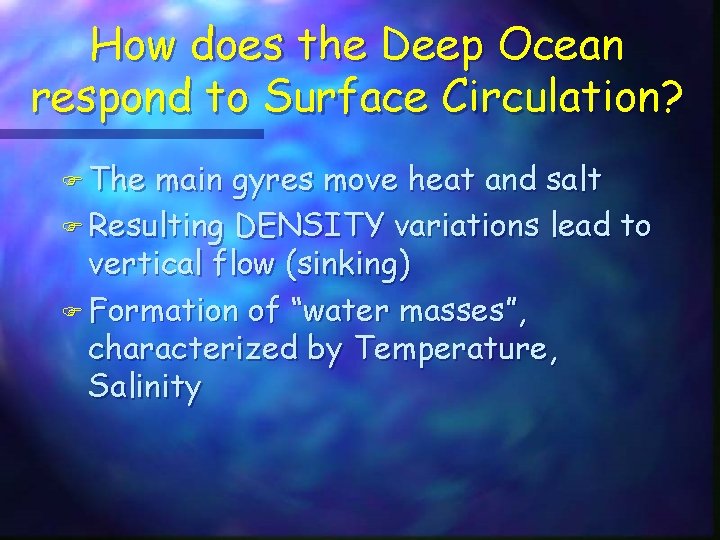 How does the Deep Ocean respond to Surface Circulation?

☞ The main gyres move heat and salt

☞ Resulting DENSITY variations lead to vertical flow (sinking)

☞ Formation of “water masses”, characterized by Temperature, Salinity